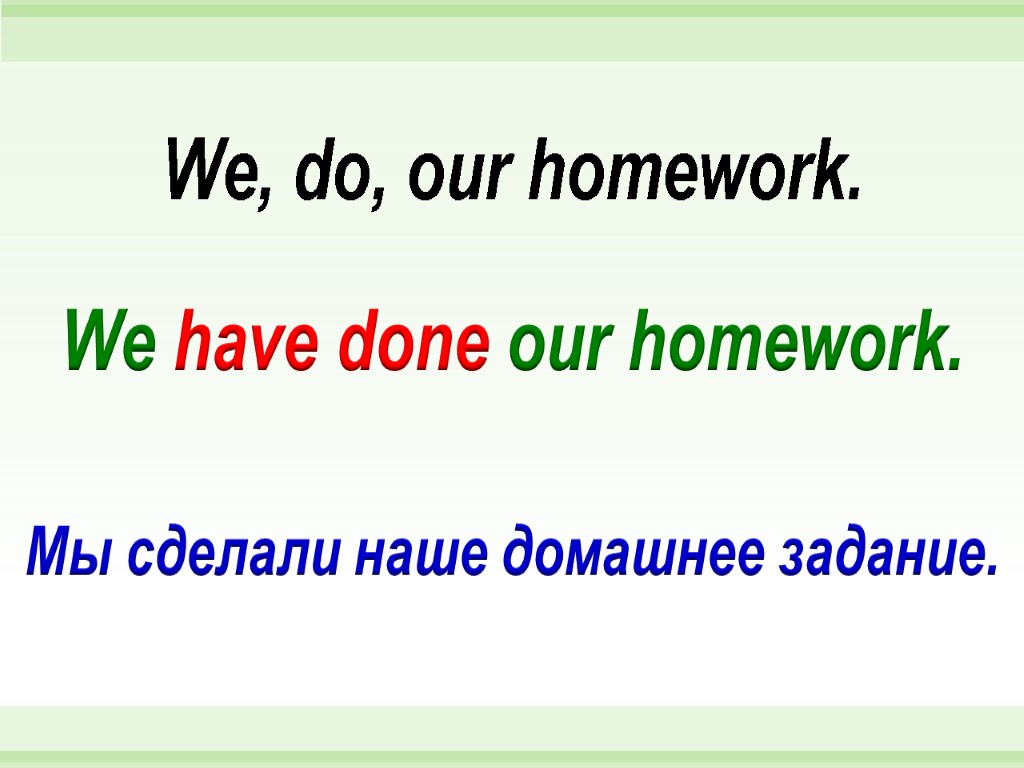 We, do, our homework.

We have done our homework.

Мы сделали наше домашнее задание.